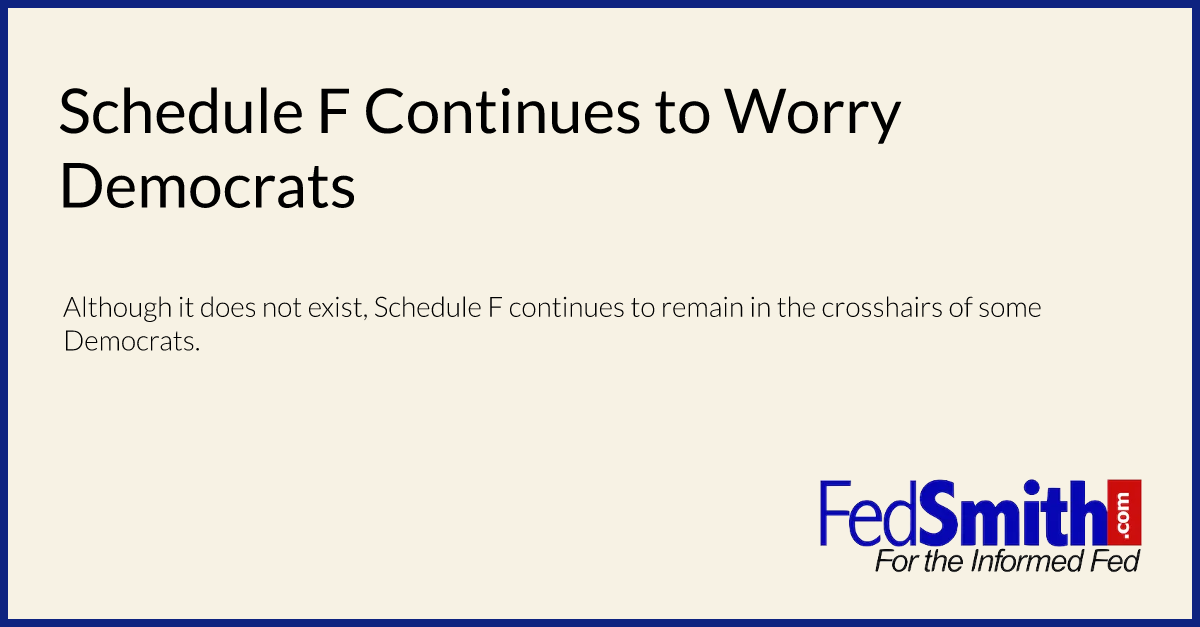 Schedule F Continues to Worry Democrats

Although it does not exist, Schedule F continues to remain in the crosshairs of some Democrats.

FedSmith.com
For the Informed Fed